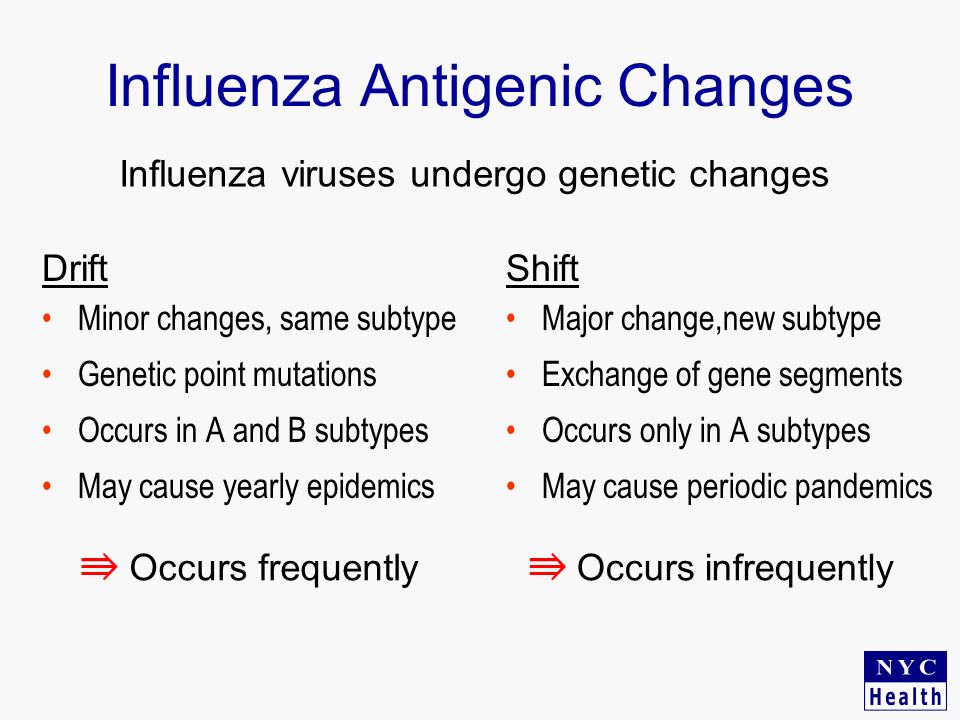 Influenza Antigenic Changes

Influenza viruses undergo genetic changes

Drift
• Minor changes, same subtype
• Genetic point mutations
• Occurs in A and B subtypes
• May cause yearly epidemics

⇛ Occurs frequently

Shift
• Major change,new subtype
• Exchange of gene segments
• Occurs only in A subtypes
• May cause periodic pandemics

⇛ Occurs infrequently

NYC
Health